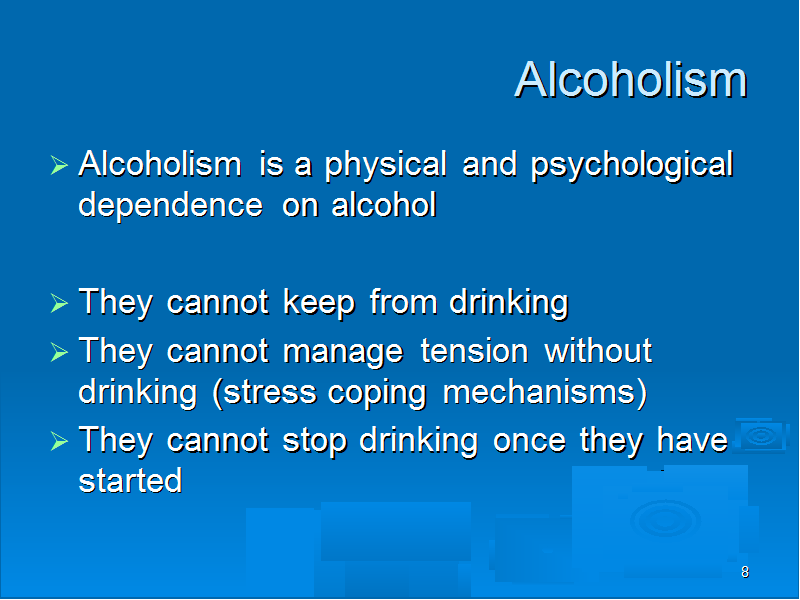 Alcoholism

➢ Alcoholism is a physical and psychological dependence on alcohol

➢ They cannot keep from drinking
➢ They cannot manage tension without drinking (stress coping mechanisms)
➢ They cannot stop drinking once they have started

8